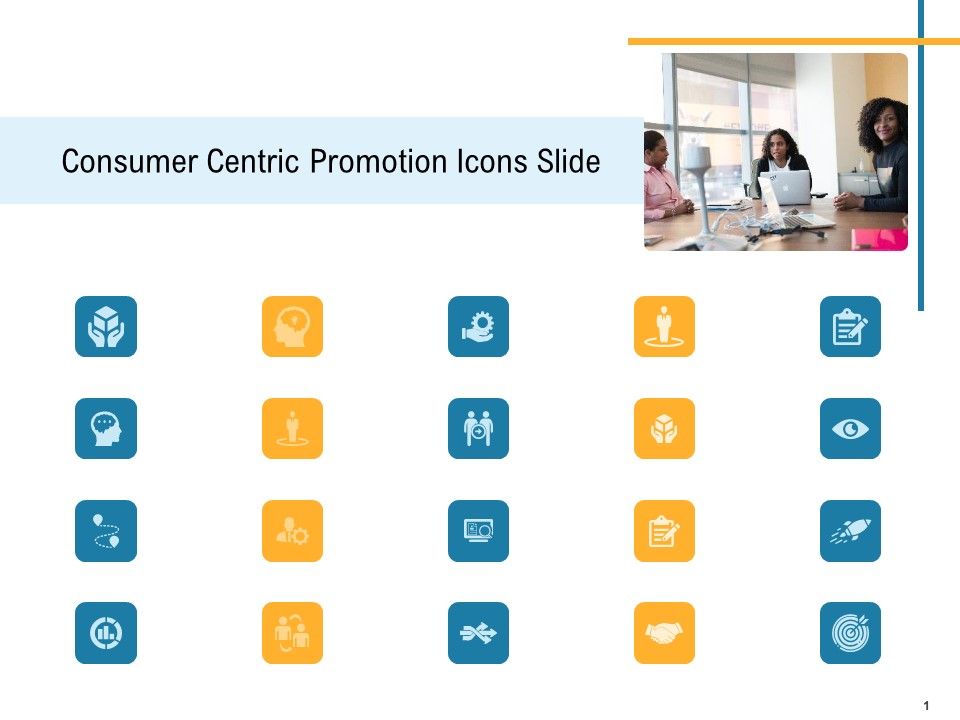 Consumer Centric Promotion Icons Slide

1